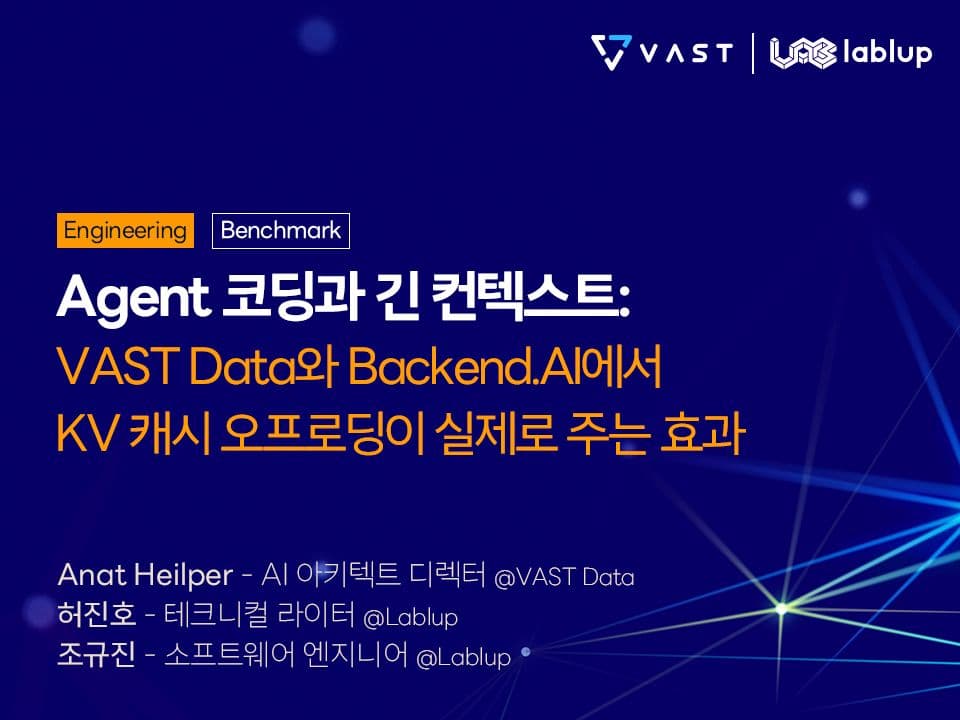 VAST | lablup

Engineering Benchmark

Agent 코딩과 긴 컨텍스트:
VAST Data와 Backend.AI에서
KV 캐시 오프로딩이 실제로 주는 효과

Anat Heilper - AI 아키텍트 디렉터 @VAST Data
허진호 - 테크니컬 라이터 @Lablup
조규진 - 소프트웨어 엔지니어 @Lablup